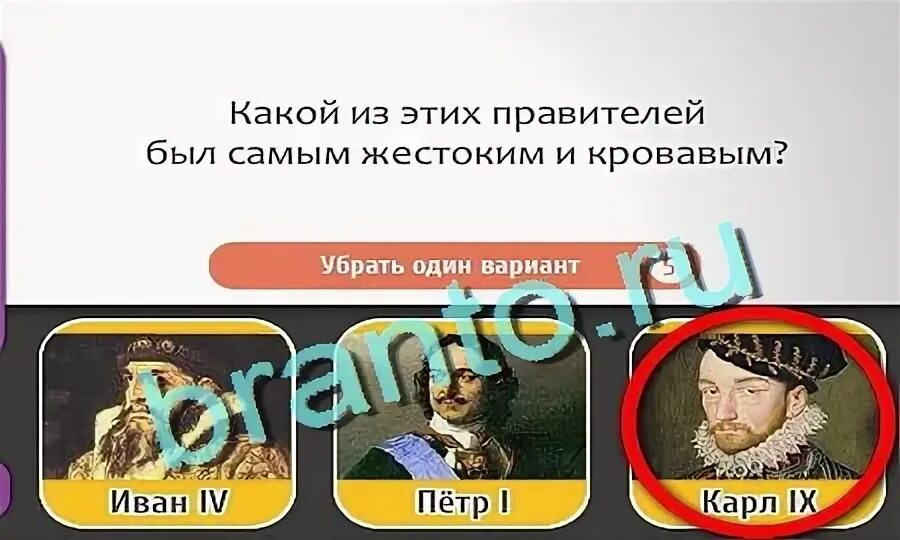 Какой из этих правителей был самым жестоким и кровавым?

Убрать один вариант

branto.ru

Иван IV

Пётр I

Карл IX